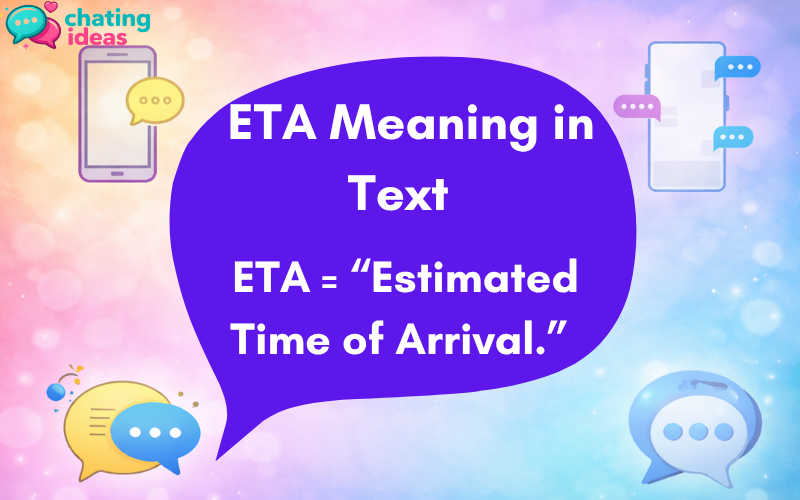 chating ideas

ETA Meaning in Text

ETA = “Estimated Time of Arrival.”